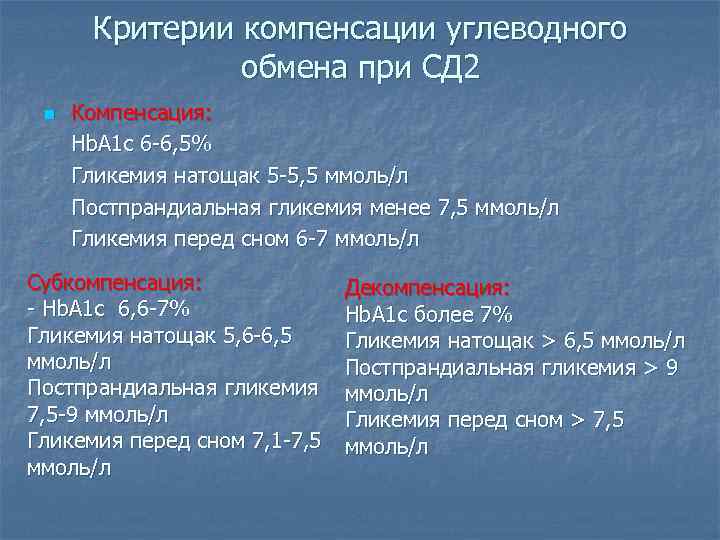 Критерии компенсации углеводного обмена при СД2

Компенсация:
HbA1c 6-6,5%
Гликемия натощак 5-5,5 ммоль/л
Постпрандиальная гликемия менее 7,5 ммоль/л
Гликемия перед сном 6-7 ммоль/л

Субкомпенсация:
- HbA1c 6,6-7%
Гликемия натощак 5,6-6,5 ммоль/л
Постпрандиальная гликемия 7,5-9 ммоль/л
Гликемия перед сном 7,1-7,5 ммоль/л

Декомпенсация:
HbA1c более 7%
Гликемия натощак > 6,5 ммоль/л
Постпрандиальная гликемия > 9 ммоль/л
Гликемия перед сном > 7,5 ммоль/л